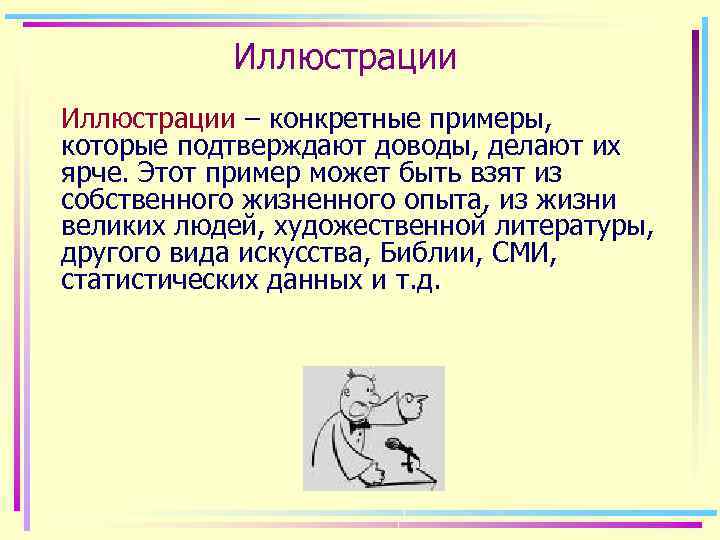 Иллюстрации

Иллюстрации – конкретные примеры, которые подтверждают доводы, делают их ярче. Этот пример может быть взят из собственного жизненного опыта, из жизни великих людей, художественной литературы, другого вида искусства, Библии, СМИ, статистических данных и т.д.